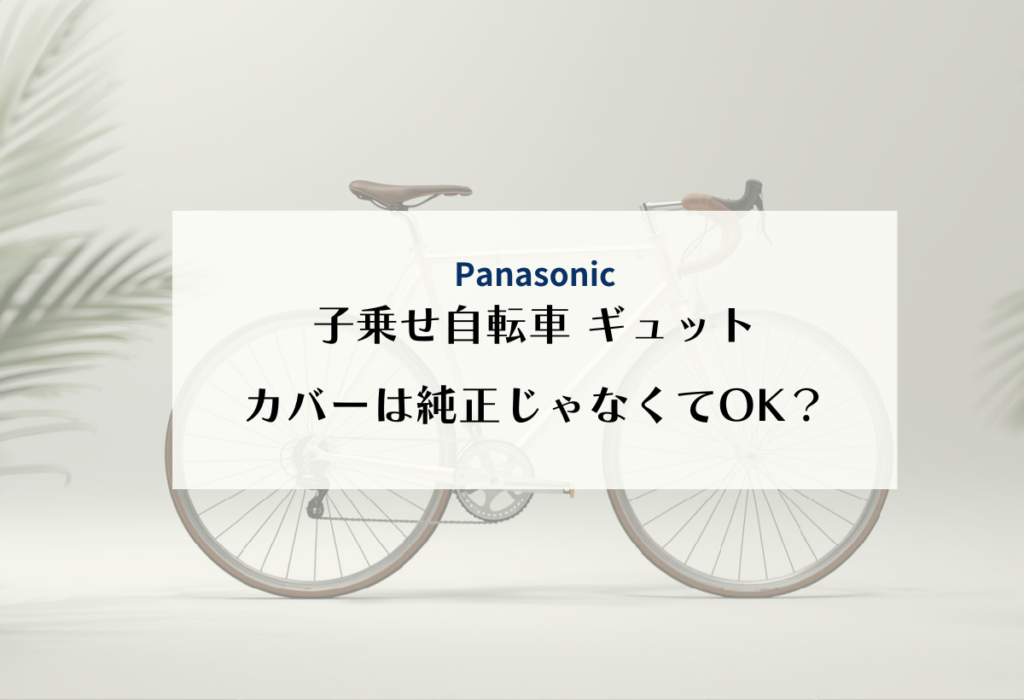 Panasonic
子乗せ自転車 ギュット
カバーは純正じゃなくてOK？